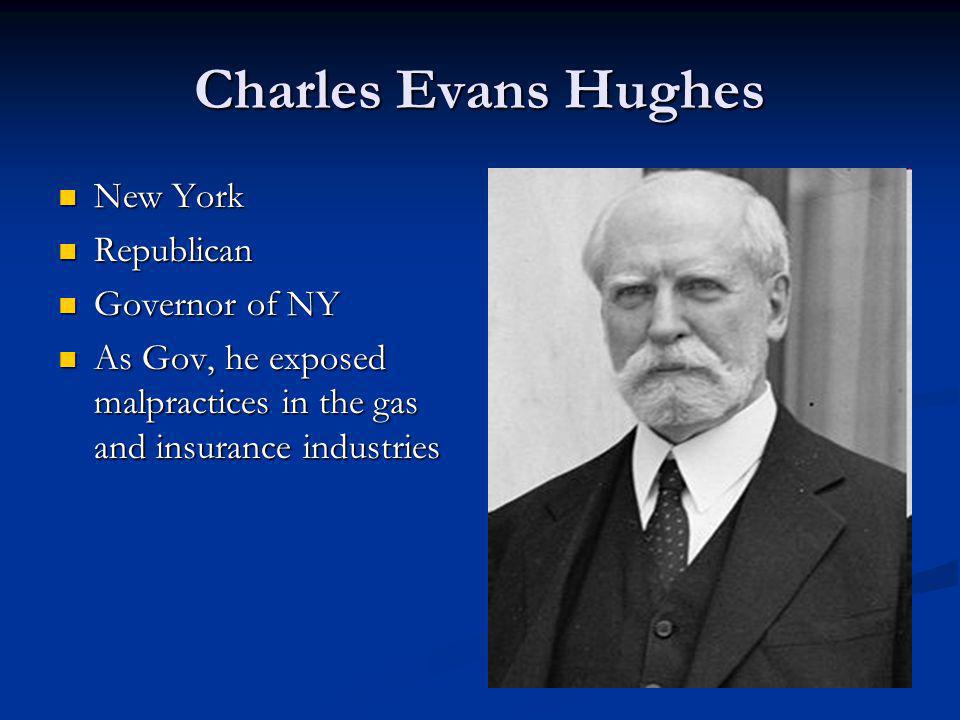 Charles Evans Hughes

- New York
- Republican
- Governor of NY
- As Gov, he exposed malpractices in the gas and insurance industries